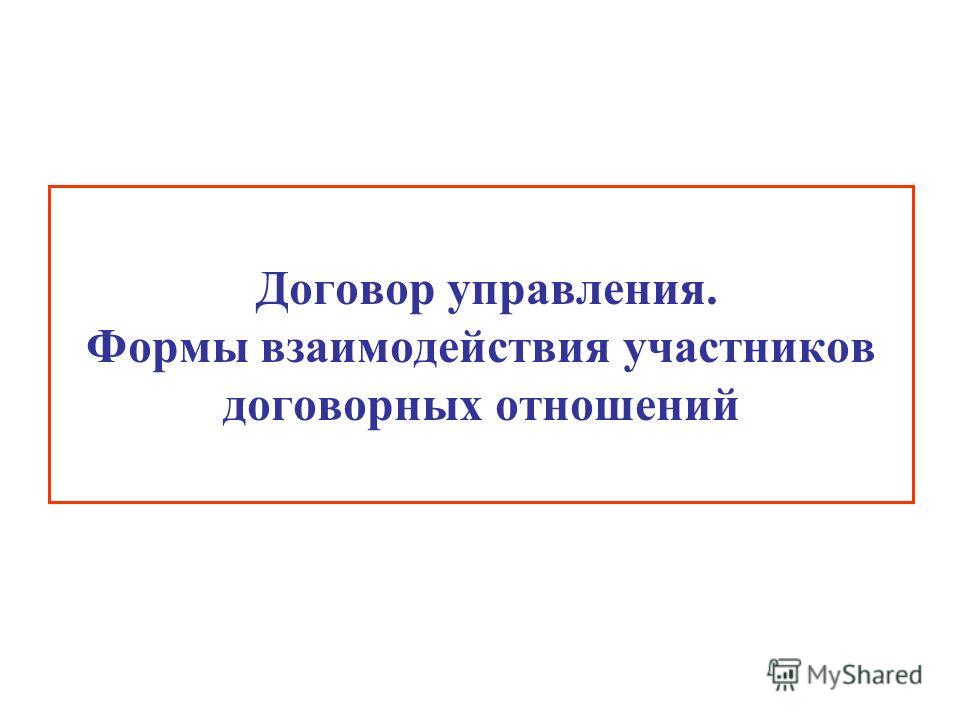 Договор управления.
Формы взаимодействия участников договорных отношений

MyShared